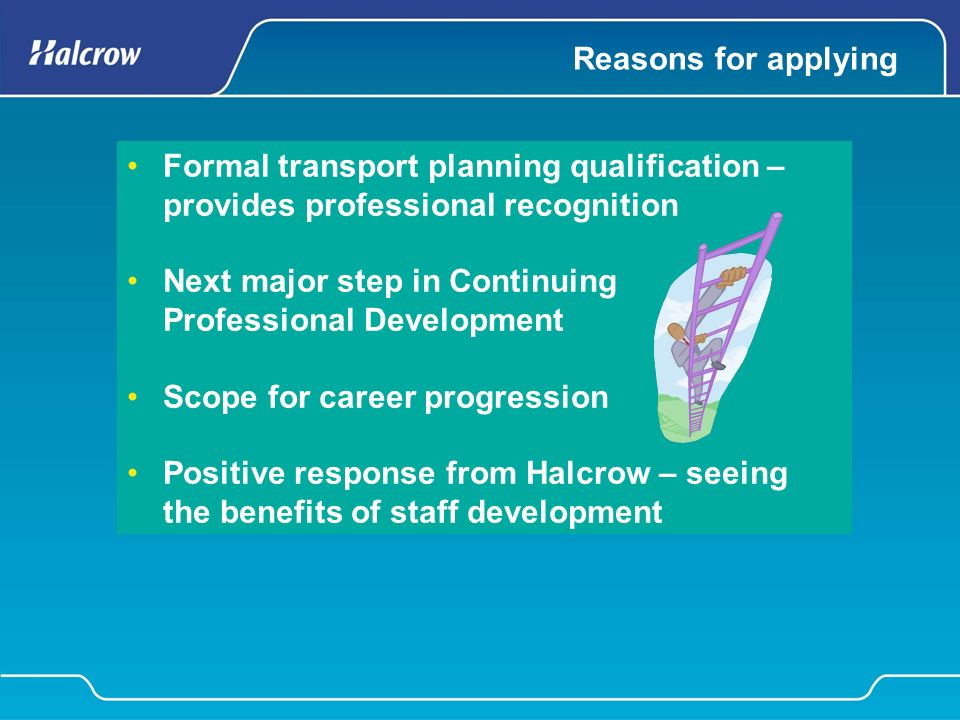 Halcrow

Reasons for applying

• Formal transport planning qualification – provides professional recognition

• Next major step in Continuing Professional Development

• Scope for career progression

• Positive response from Halcrow – seeing the benefits of staff development